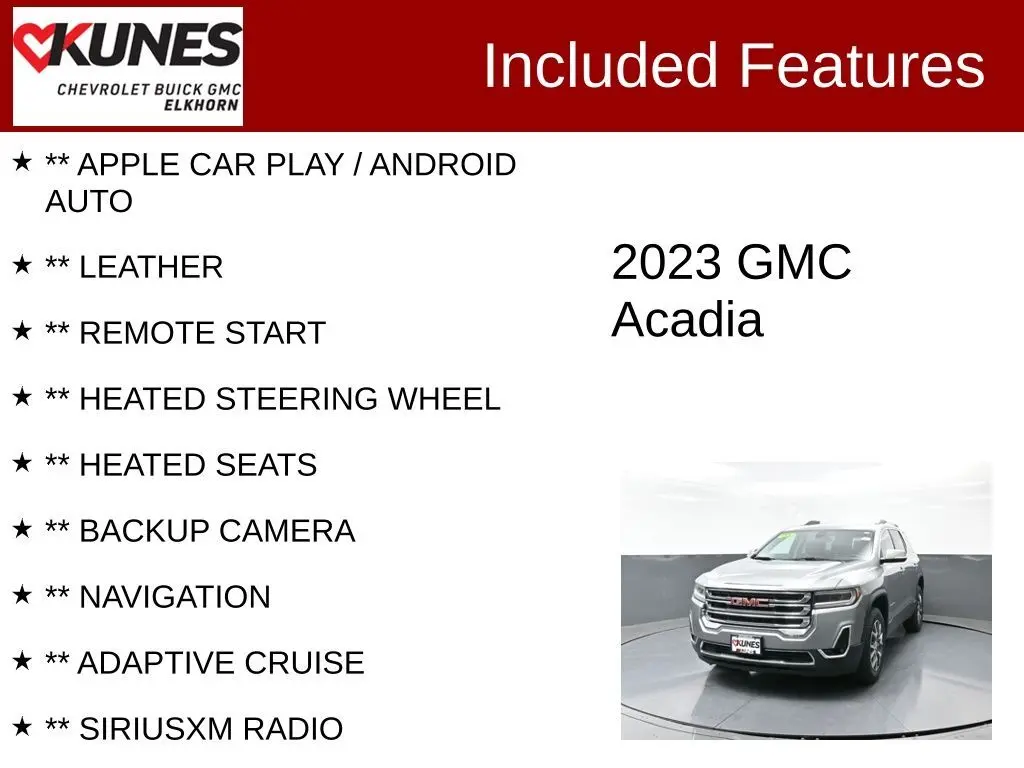 KUNES
CHEVROLET BUICK GMC
ELKHORN

Included Features

★ ** APPLE CAR PLAY / ANDROID AUTO

★ ** LEATHER

★ ** REMOTE START

★ ** HEATED STEERING WHEEL

★ ** HEATED SEATS

★ ** BACKUP CAMERA

★ ** NAVIGATION

★ ** ADAPTIVE CRUISE

★ ** SIRIUSXM RADIO

2023 GMC Acadia

GMC

KUNES